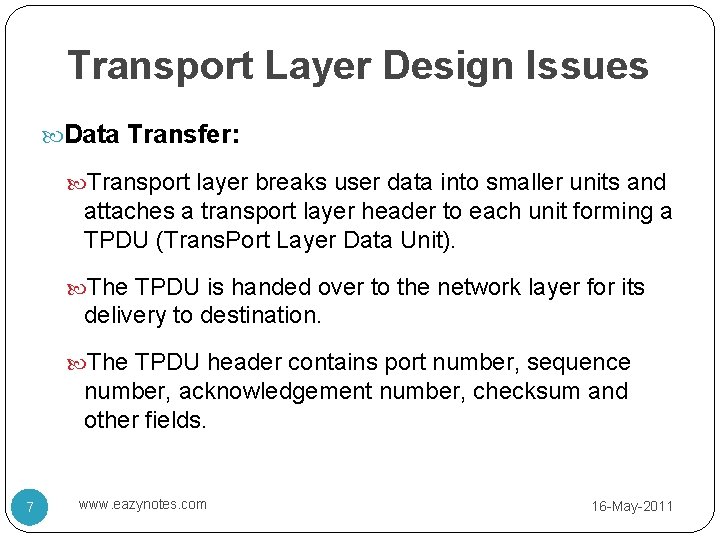 Transport Layer Design Issues

Data Transfer:

Transport layer breaks user data into smaller units and attaches a transport layer header to each unit forming a TPDU (TransPort Layer Data Unit).

The TPDU is handed over to the network layer for its delivery to destination.

The TPDU header contains port number, sequence number, acknowledgement number, checksum and other fields.

7

www.eazynotes.com

16-May-2011